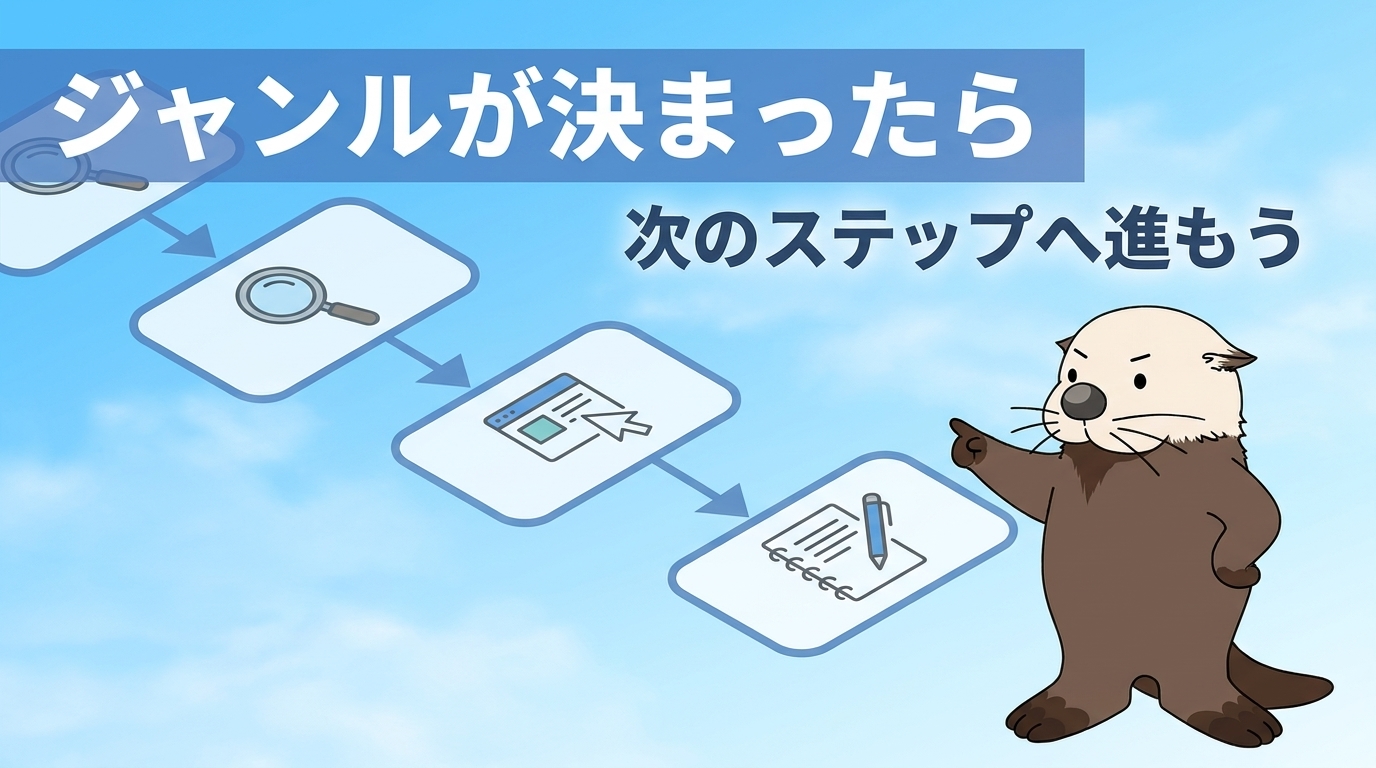 ジャンルが決まったら

次のステップへ進もう